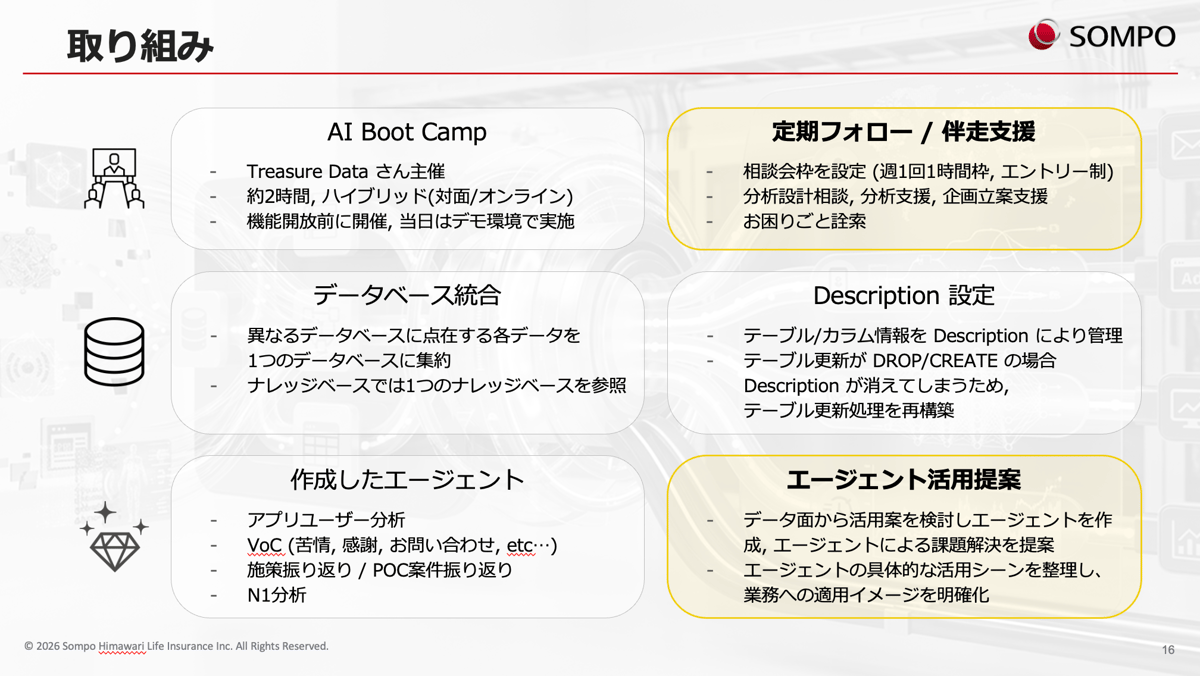 取り組み

SOMPO

AI Boot Camp

- Treasure Data さん主催
- 約2時間, ハイブリッド(対面/オンライン)
- 機能開放前に開催, 当日はデモ環境で実施

定期フォロー / 伴走支援

- 相談会枠を設定 (週1回1時間枠, エントリー制)
- 分析設計相談, 分析支援, 企画立案支援
- お困りごと詮索

データベース統合

- 異なるデータベースに点在する各データを1つのデータベースに集約
- ナレッジベースでは1つのナレッジベースを参照

Description 設定

- テーブル/カラム情報を Description により管理
- テーブル更新が DROP/CREATE の場合 Description が消えてしまうため, テーブル更新処理を再構築

作成したエージェント

- アプリユーザー分析
- VoC (苦情, 感謝, お問い合わせ, etc…)
- 施策振り返り / POC案件振り返り
- N1分析

エージェント活用提案

- データ面から活用案を検討しエージェントを作成, エージェントによる課題解決を提案
- エージェントの具体的な活用シーンを整理し、業務への適用イメージを明確化

© 2026 Sompo Himawari Life Insurance Inc. All Rights Reserved.

16